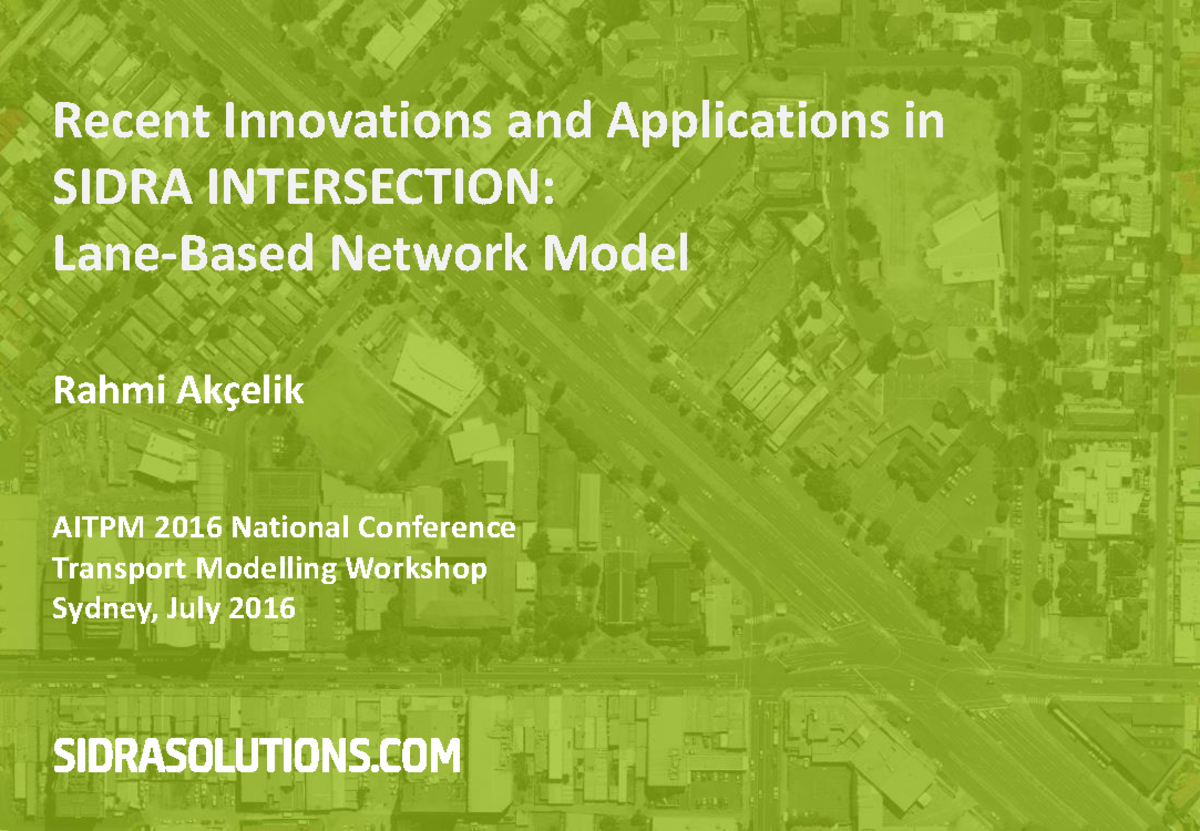 Recent Innovations and Applications in SIDRA INTERSECTION:
Lane-Based Network Model

Rahmi Akçelik

AITPM 2016 National Conference
Transport Modelling Workshop
Sydney, July 2016

SIDRASOLUTIONS.COM